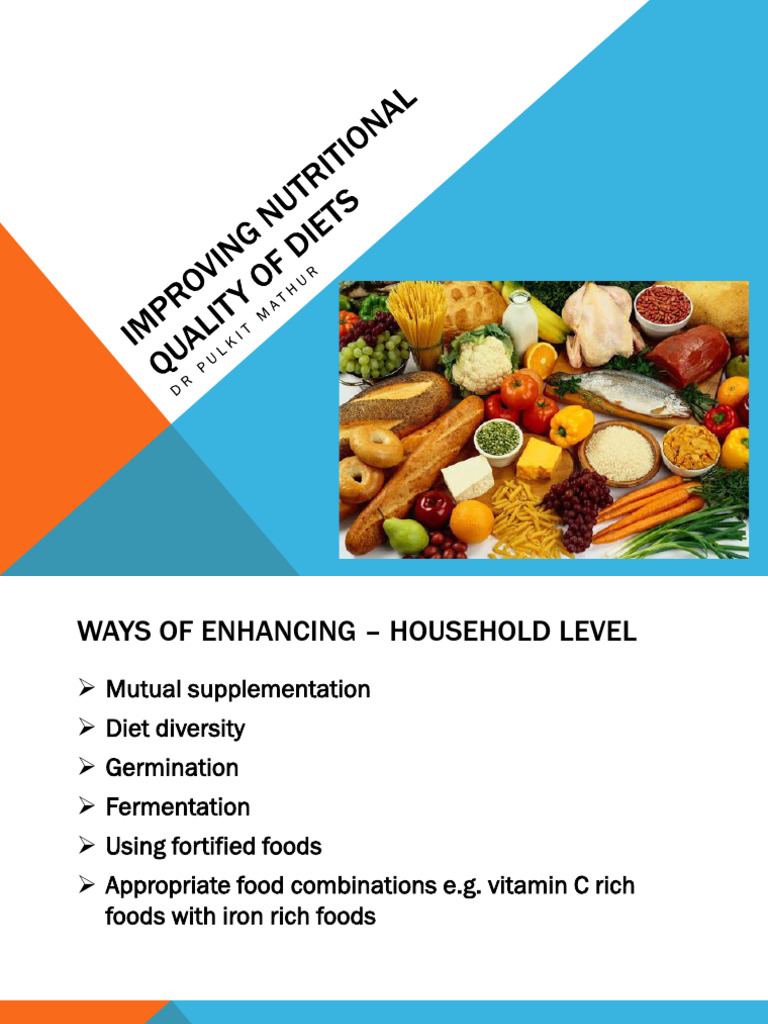 IMPROVING NUTRITIONAL QUALITY OF DIETS

DR PULKIT MATHUR

WAYS OF ENHANCING – HOUSEHOLD LEVEL

➢ Mutual supplementation
➢ Diet diversity
➢ Germination
➢ Fermentation
➢ Using fortified foods
➢ Appropriate food combinations e.g. vitamin C rich foods with iron rich foods